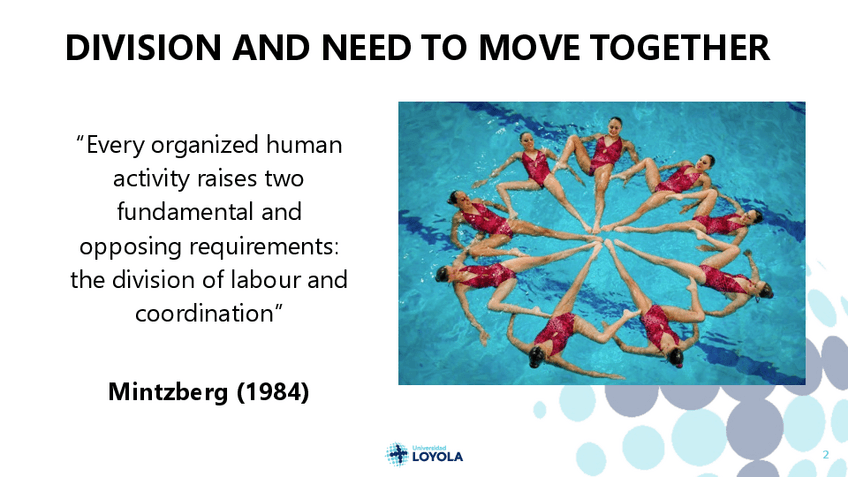 DIVISION AND NEED TO MOVE TOGETHER

"Every organized human activity raises two fundamental and opposing requirements: the division of labour and coordination"

Mintzberg (1984)

Universidad LOYOLA

2